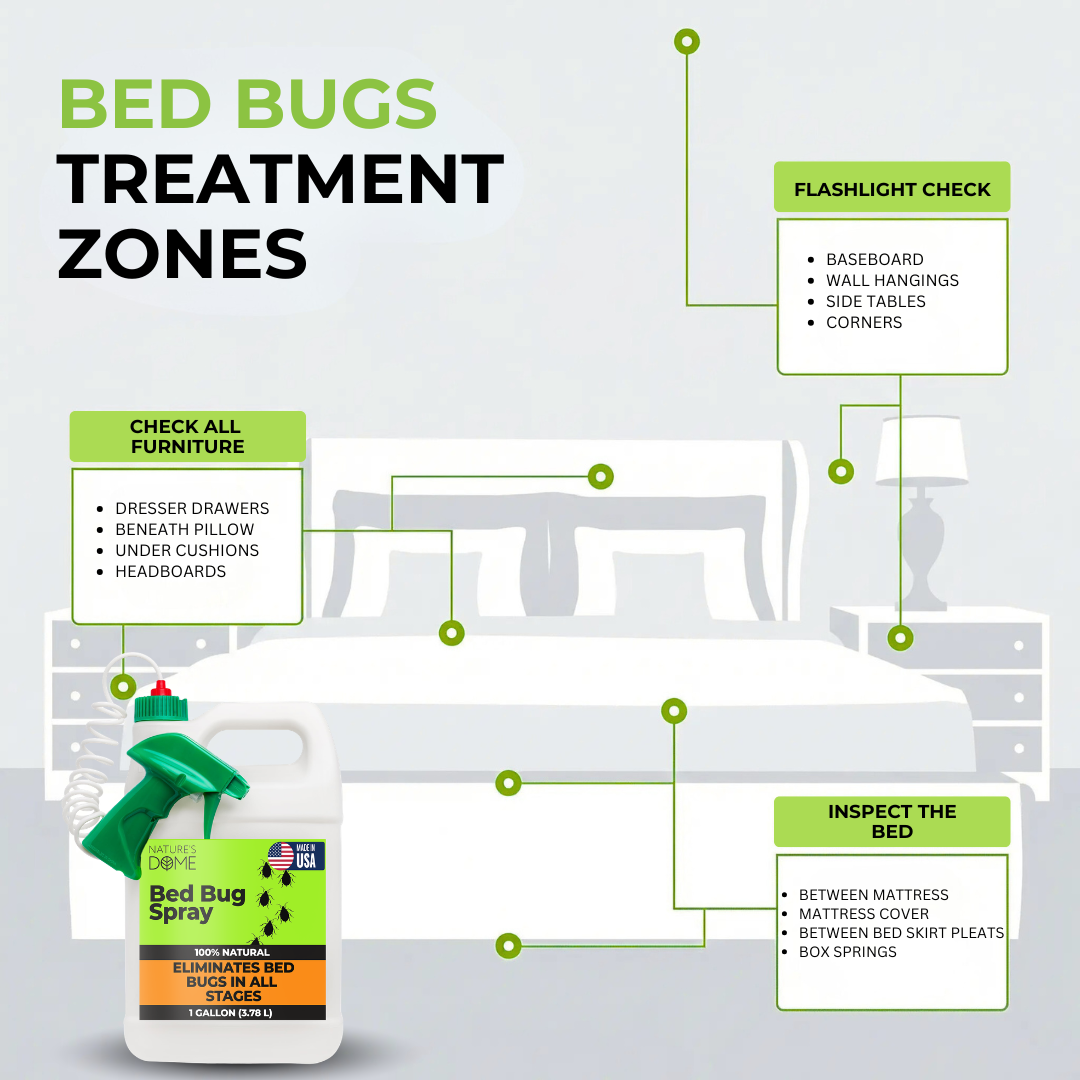 BED BUGS TREATMENT ZONES

FLASHLIGHT CHECK

- BASEBOARD
- WALL HANGINGS
- SIDE TABLES
- CORNERS

CHECK ALL FURNITURE

- DRESSER DRAWERS
- BENEATH PILLOW
- UNDER CUSHIONS
- HEADBOARDS

INSPECT THE BED

- BETWEEN MATTRESS
- MATTRESS COVER
- BETWEEN BED SKIRT PLEATS
- BOX SPRINGS

NATURE'S DOME

MADE IN USA

Bed Bug Spray

100% NATURAL

ELIMINATES BED BUGS IN ALL STAGES

1 GALLON (3.78 L)